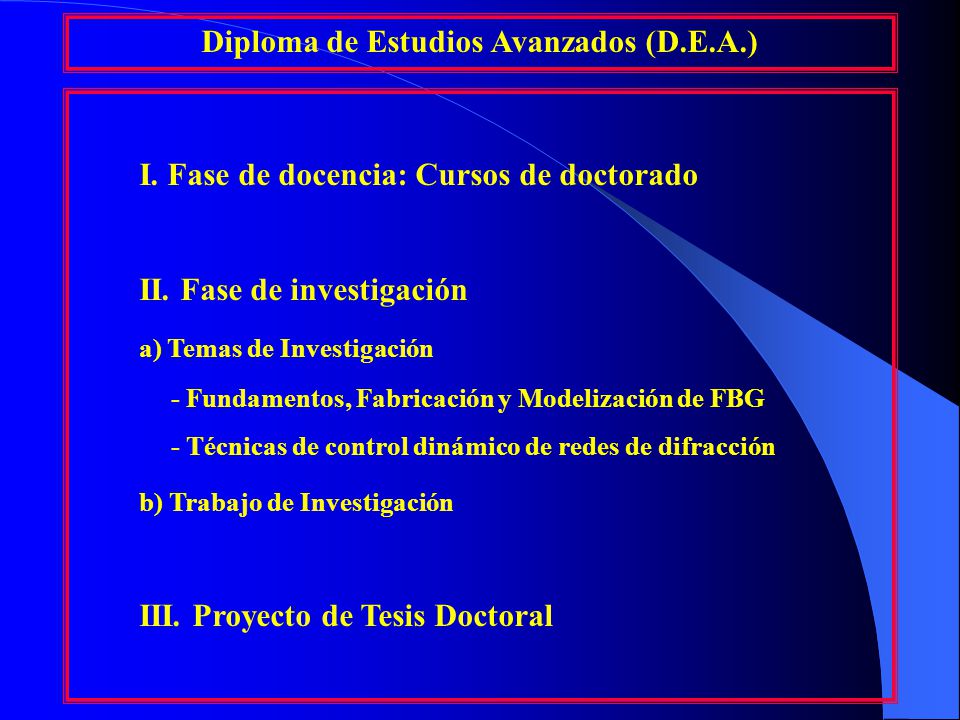 Diploma de Estudios Avanzados (D.E.A.)

I. Fase de docencia: Cursos de doctorado

II. Fase de investigación

a) Temas de Investigación

- Fundamentos, Fabricación y Modelización de FBG

- Técnicas de control dinámico de redes de difracción

b) Trabajo de Investigación

III. Proyecto de Tesis Doctoral